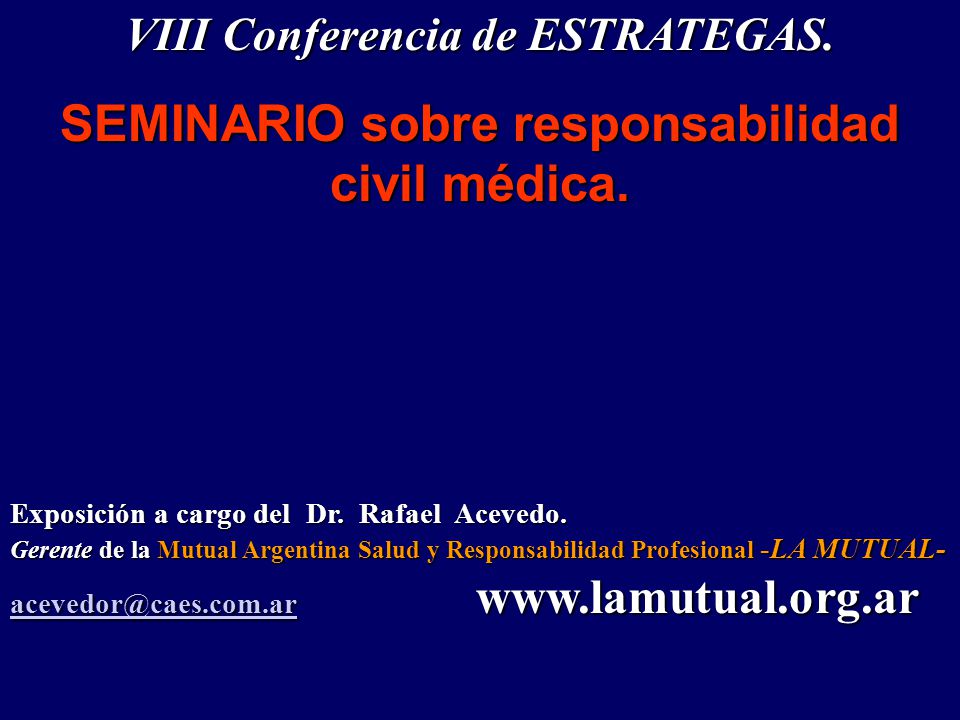 VIII Conferencia de ESTRATEGAS.

SEMINARIO sobre responsabilidad civil médica.

Exposición a cargo del Dr. Rafael Acevedo.
Gerente de la Mutual Argentina Salud y Responsabilidad Profesional -LA MUTUAL-

acevedor@caes.com.ar www.lamutual.org.ar